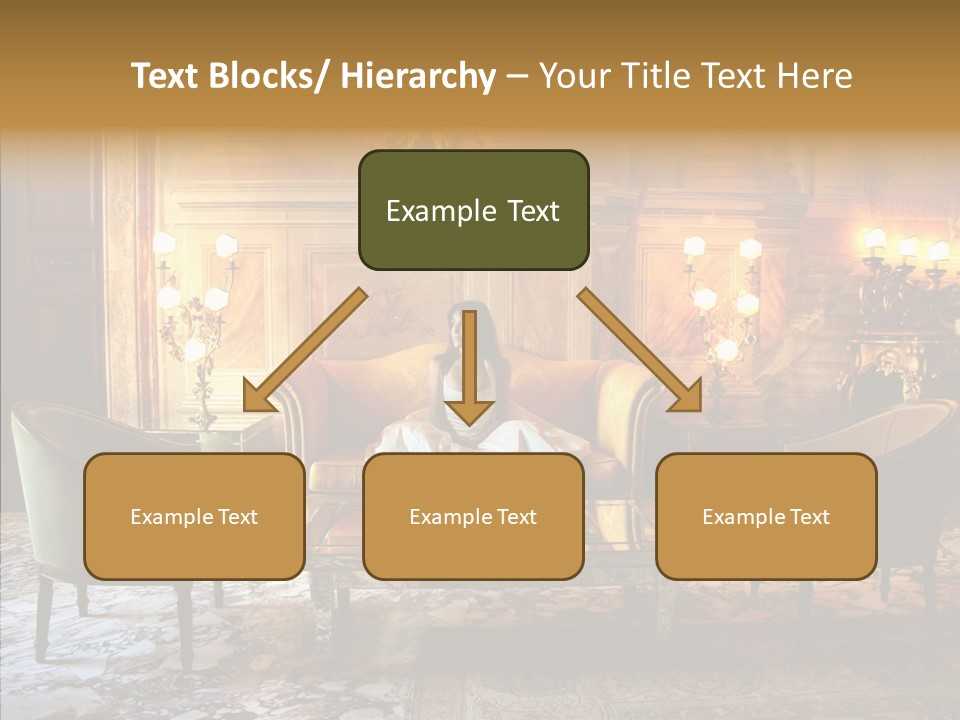 Text Blocks/ Hierarchy – Your Title Text Here

Example Text

Example Text

Example Text

Example Text